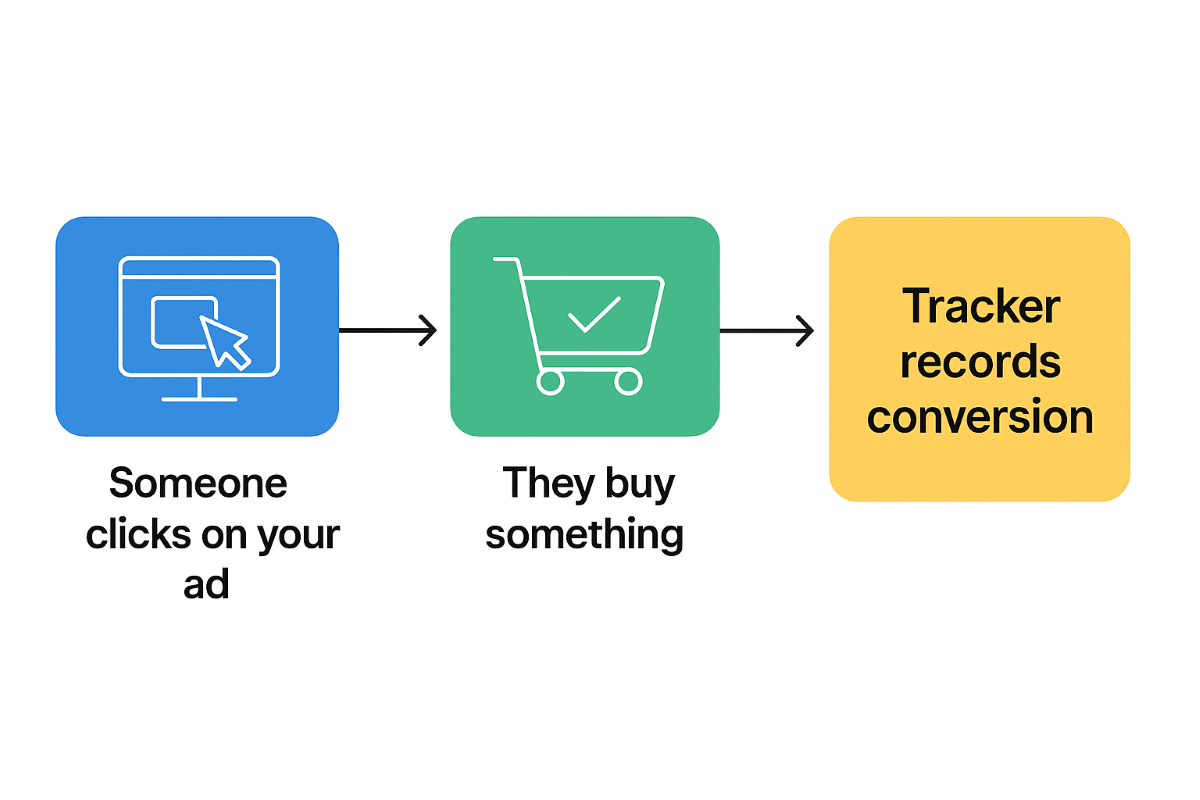 Someone clicks on your ad

They buy something

Tracker records conversion